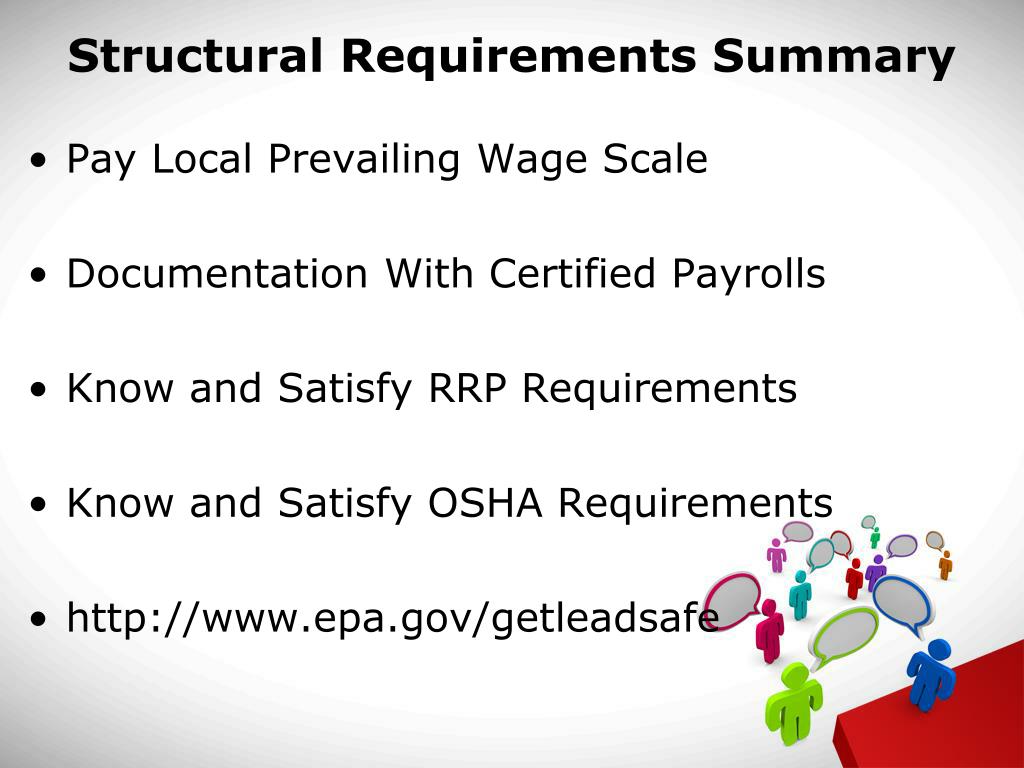 Structural Requirements Summary

• Pay Local Prevailing Wage Scale

• Documentation With Certified Payrolls

• Know and Satisfy RRP Requirements

• Know and Satisfy OSHA Requirements

• http://www.epa.gov/getleadsafe